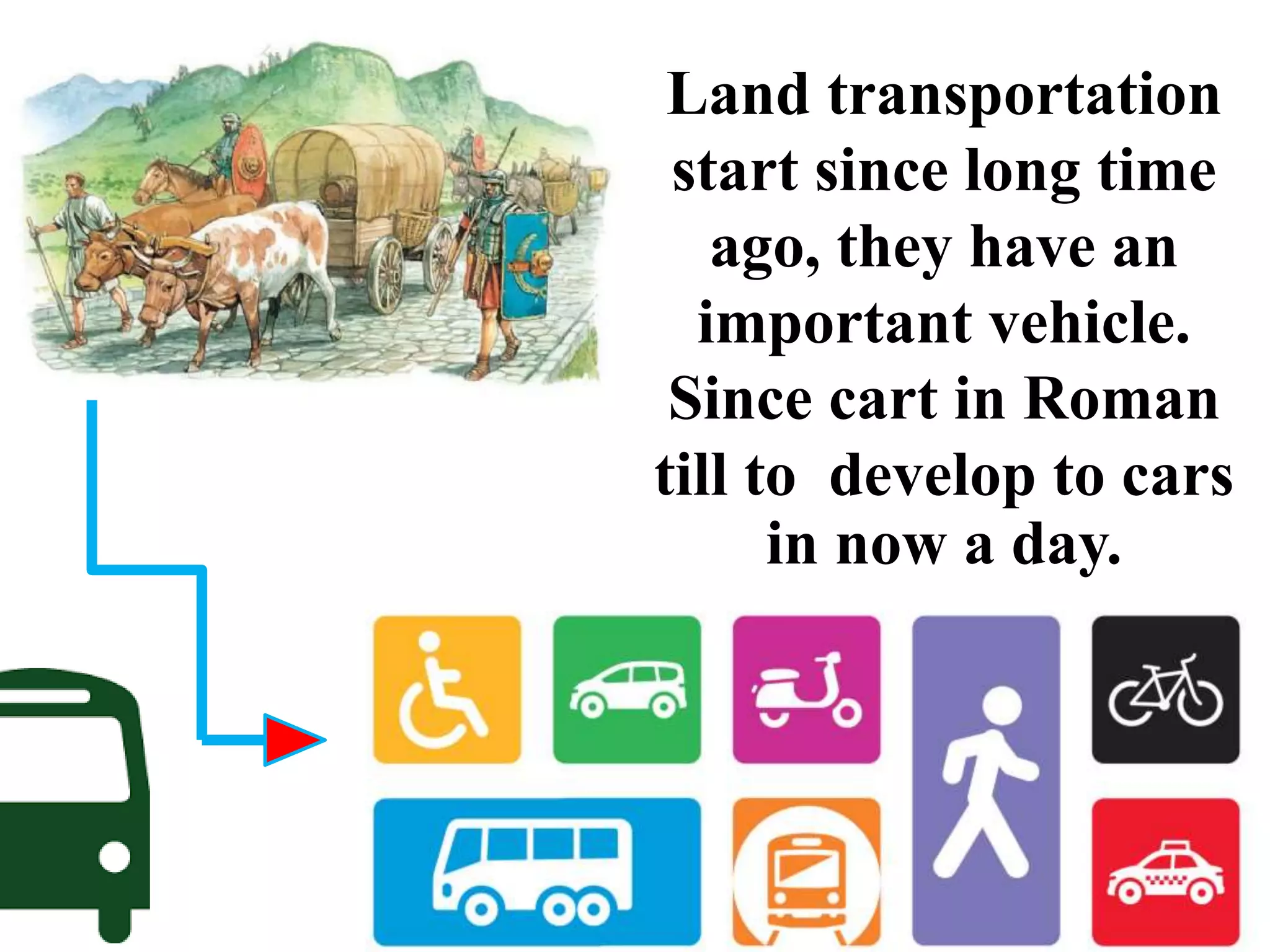 Land transportation start since long time ago, they have an important vehicle. Since cart in Roman till to develop to cars in now a day.